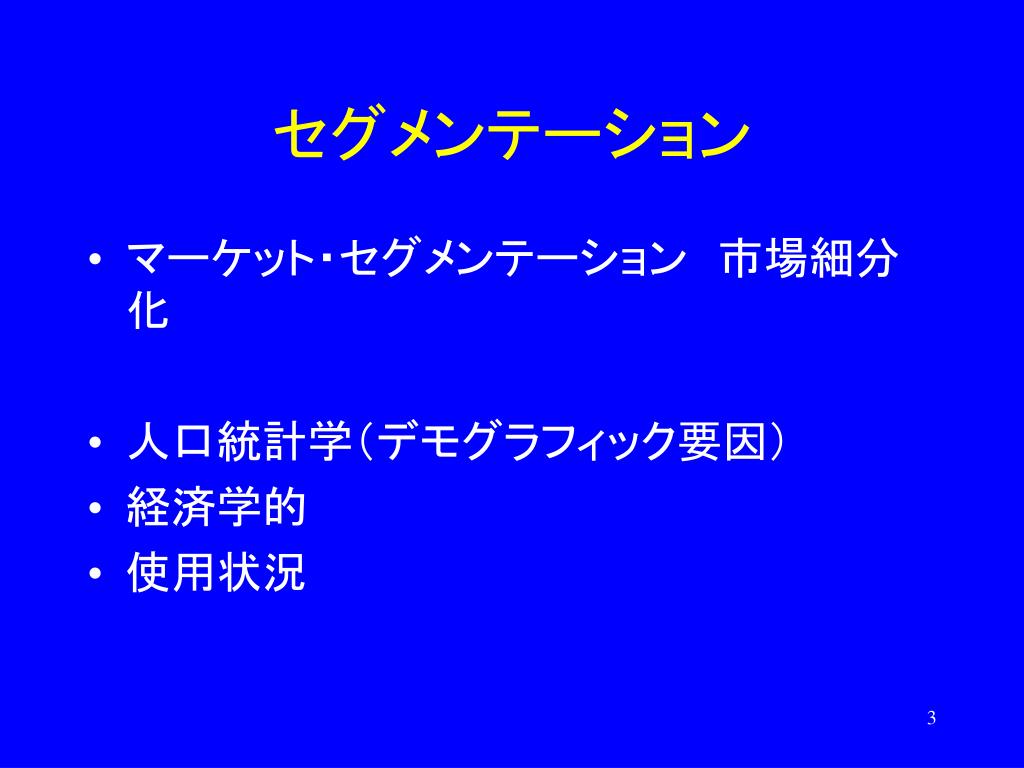 セグメンテーション

• マーケット・セグメンテーション　市場細分化

• 人口統計学（デモグラフィック要因）
• 経済学的
• 使用状況

3